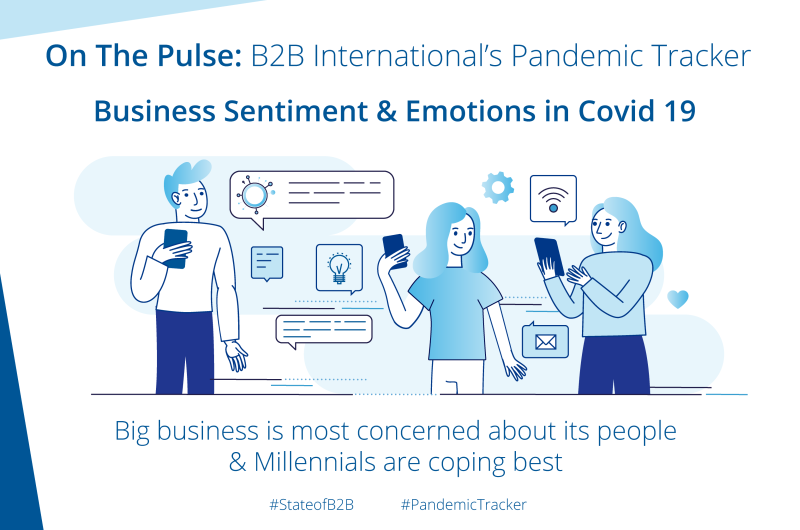 On The Pulse: B2B International's Pandemic Tracker

Business Sentiment & Emotions in Covid 19

Big business is most concerned about its people & Millennials are coping best

#StateofB2B #PandemicTracker